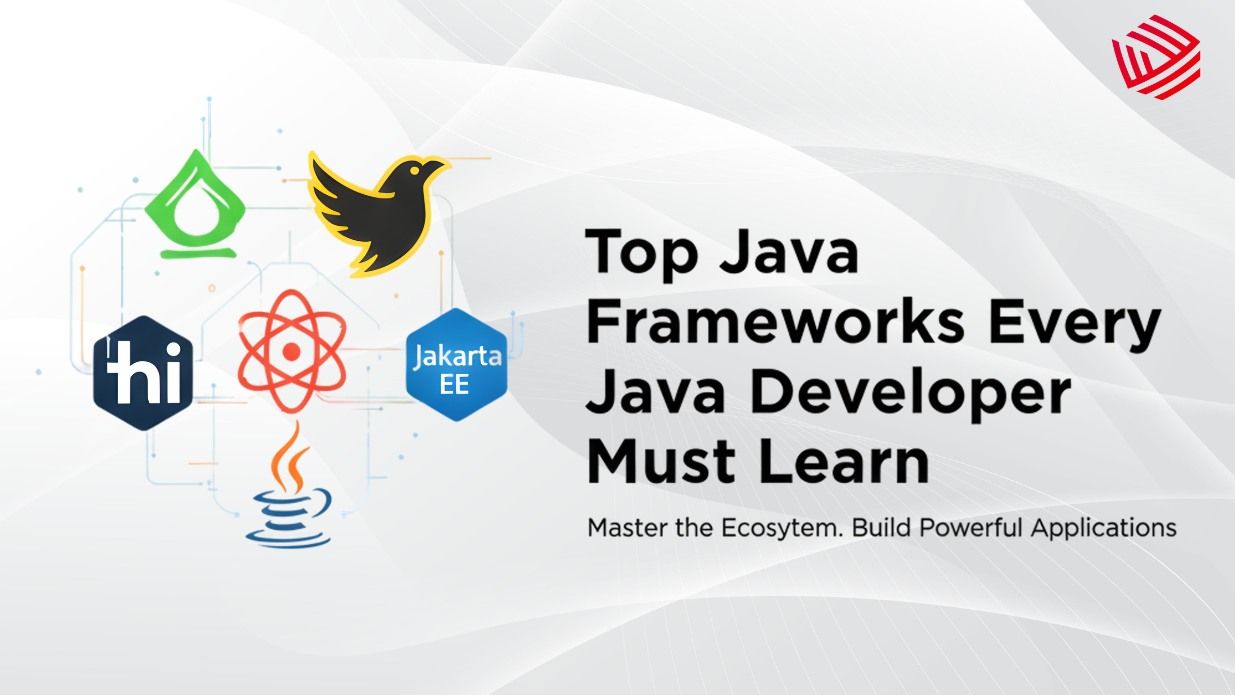 hi

Jakarta EE

Top Java Frameworks Every Java Developer Must Learn

Master the Ecosytem. Build Powerful Applications